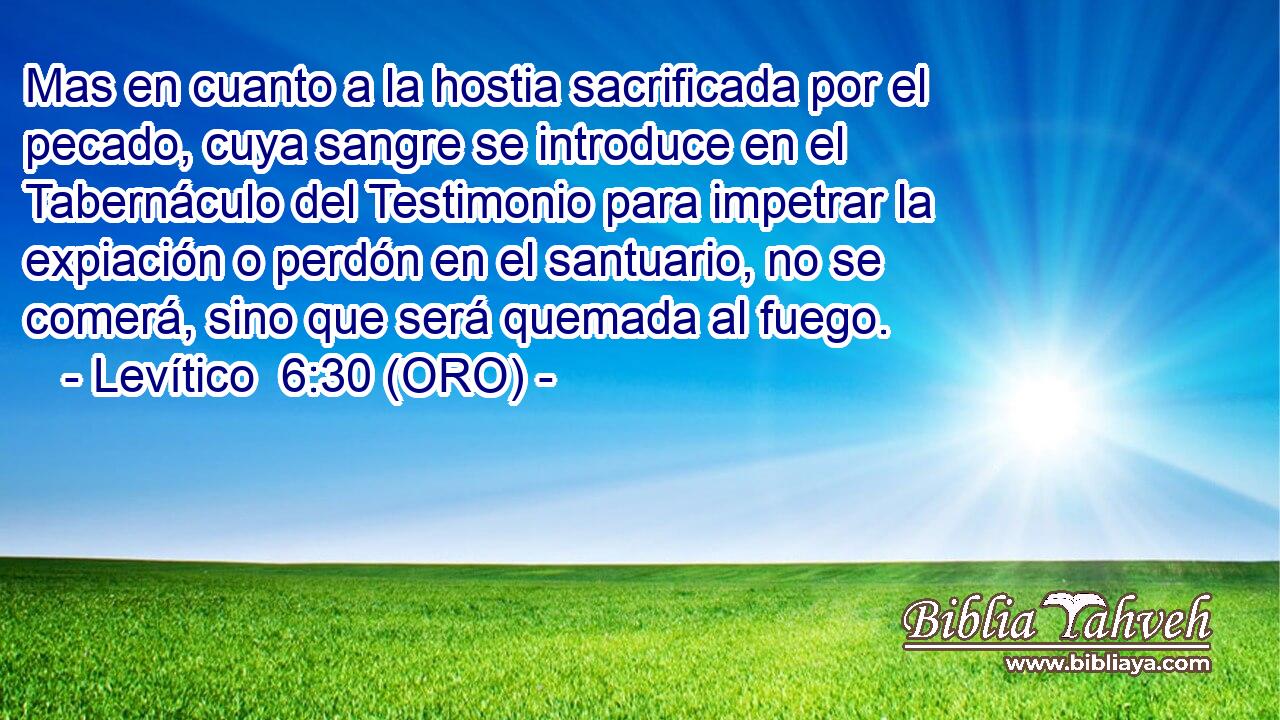 Mas en cuanto a la hostia sacrificada por el pecado, cuya sangre se introduce en el Tabernáculo del Testimonio para impetrar la expiación o perdón en el santuario, no se comerá, sino que será quemada al fuego.
- Levítico 6:30 (ORO) -

Biblia Yahveh
www.bibliaya.com